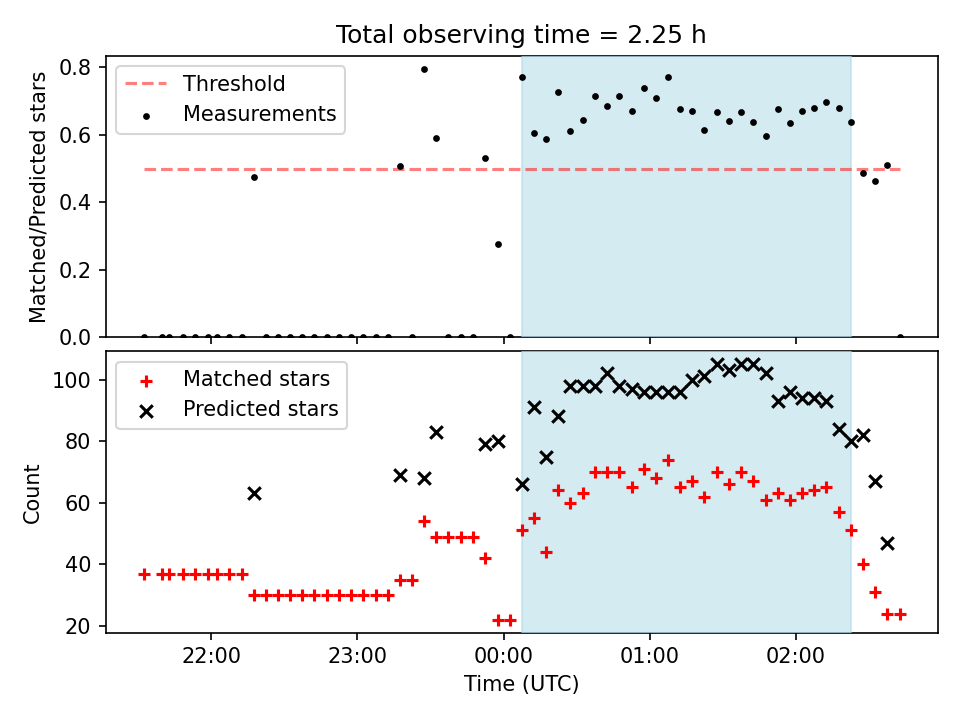 Total observing time = 2.25 h

Threshold
Measurements

Matched/Predicted stars

0.8
0.6
0.4
0.2
0.0

Matched stars
Predicted stars

Count

100
80
60
40
20

22:00
23:00
00:00
01:00
02:00

Time (UTC)